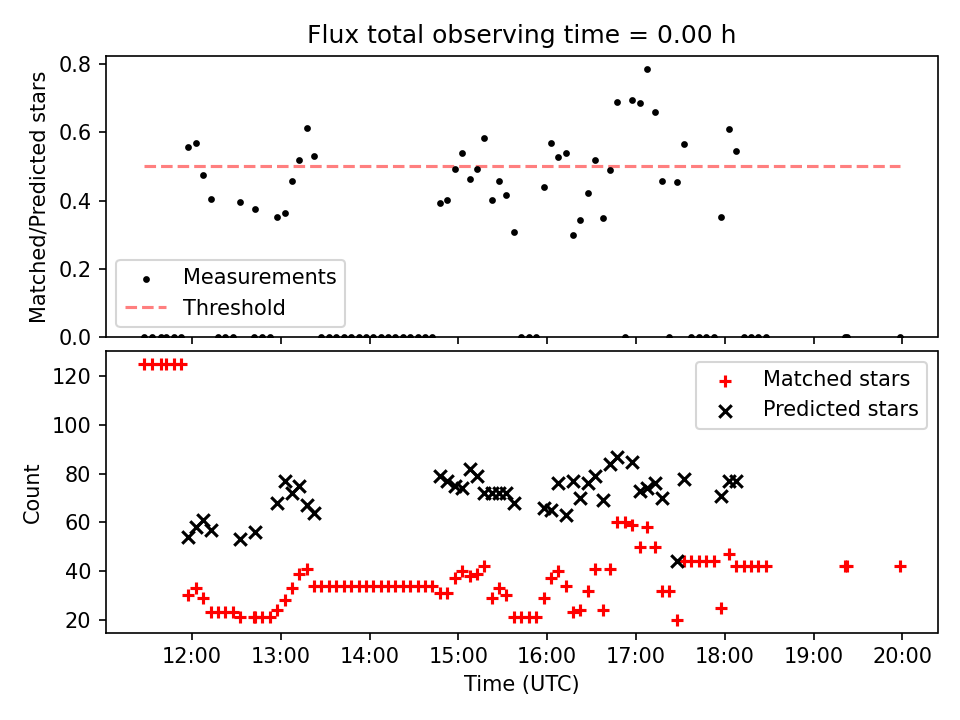 Flux total observing time = 0.00 h

Matched/Predicted stars

0.8
0.6
0.4
0.2
0.0

Measurements
Threshold

Count

120
100
80
60
40
20

Matched stars
Predicted stars

12:00 13:00 14:00 15:00 16:00 17:00 18:00 19:00 20:00

Time (UTC)